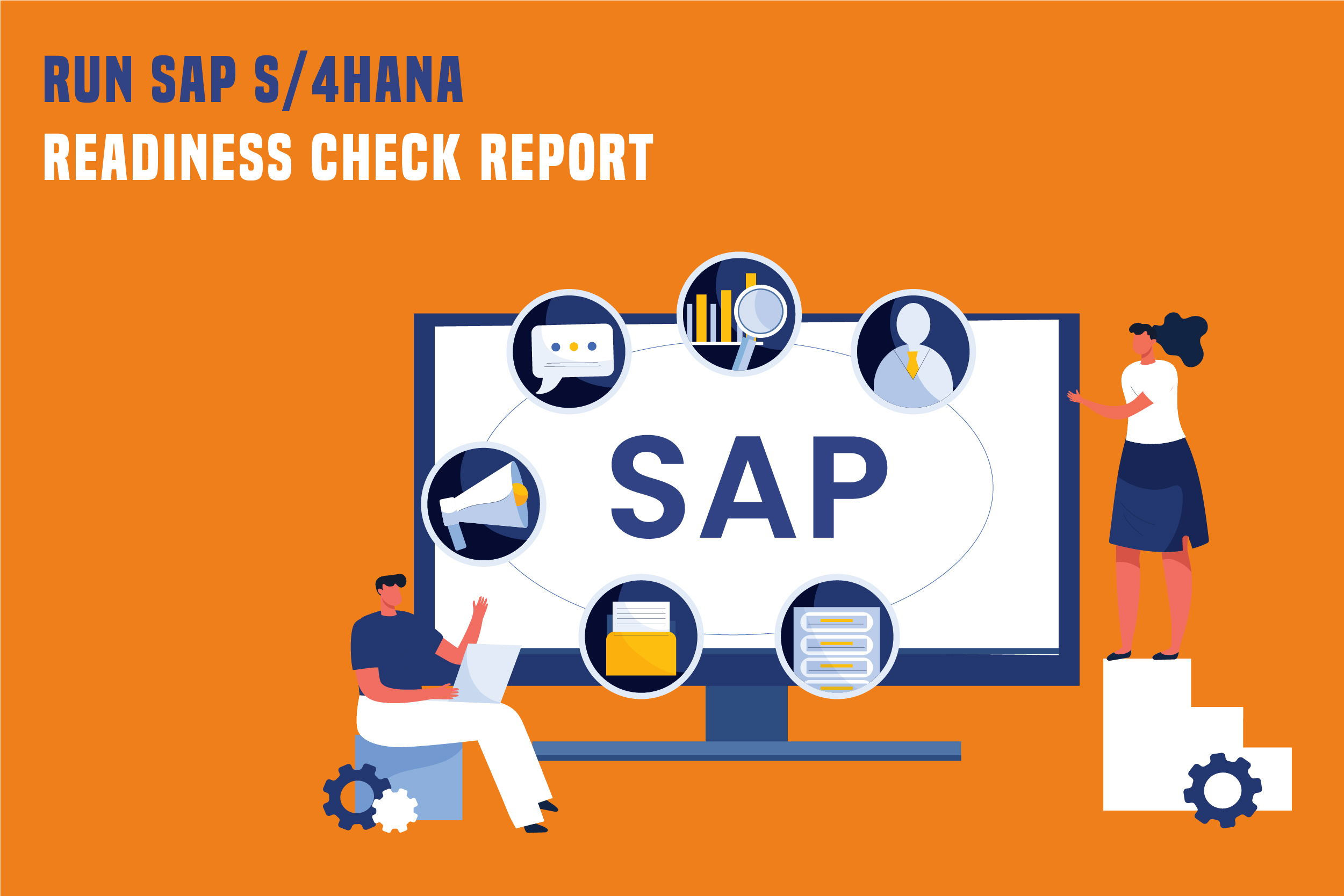 RUN SAP S/4HANA
READINESS CHECK REPORT

SAP